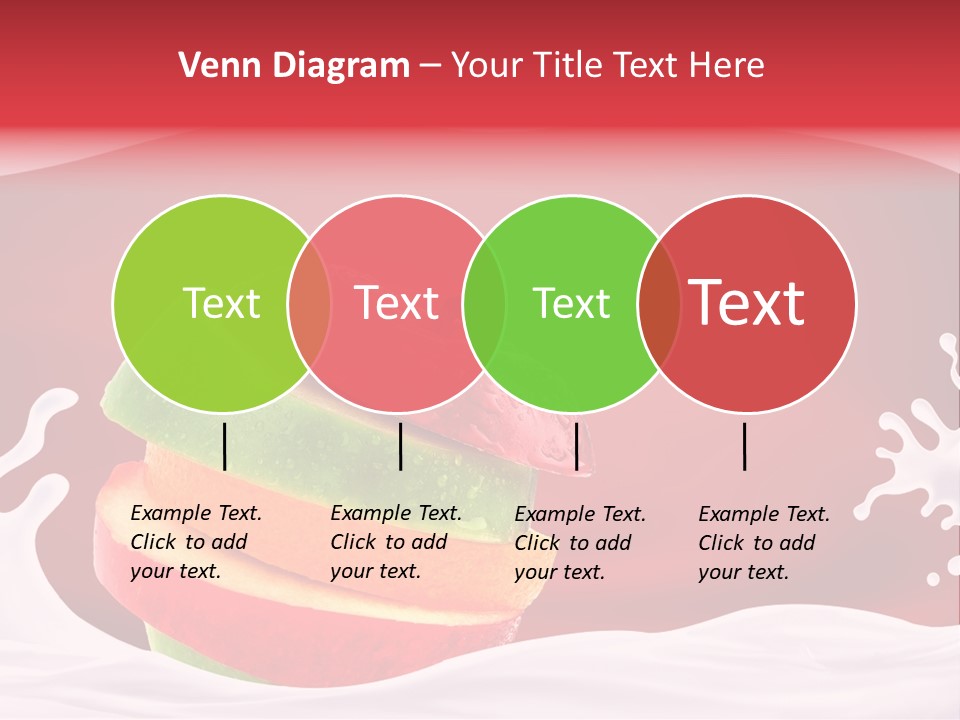 Venn Diagram – Your Title Text Here

Text

Text

Text

Text

Example Text. Click to add your text.

Example Text. Click to add your text.

Example Text. Click to add your text.

Example Text. Click to add your text.